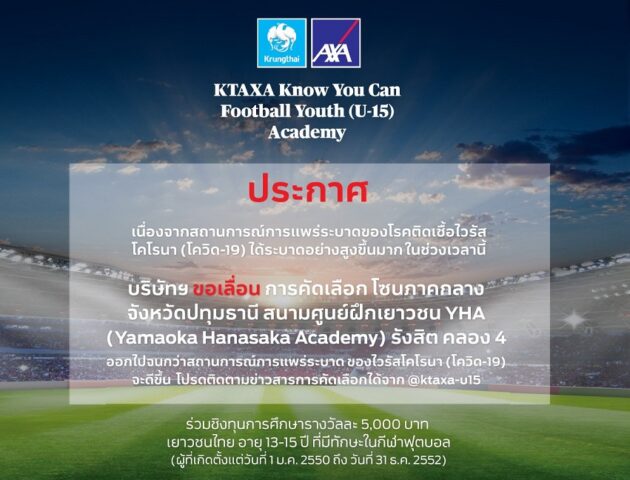 Krungthai

AXA

KTAXA Know You Can Football Youth (U-15) Academy

ประกาศ

เนื่องจากสถานการณ์การแพร่ระบาดของโรคติดเชื้อไวรัสโคโรนา (โควิด-19) ได้ระบาดอย่างสูงขึ้นมาก ในช่วงเวลานี้

บริษัทฯ ขอเลื่อน การคัดเลือก โซนภาคกลาง จังหวัดปทุมธานี สนามศูนย์ฝึกเยาวชน YHA (Yamaoka Hanasaka Academy) รังสิต คลอง 4

ออกไปจนกว่าสถานการณ์การแพร่ระบาด ของไวรัสโคโรนา (โควิด-19) จะดีขึ้น โปรดติดตามข่าวสารการคัดเลือกได้จาก @ktaxa-u15

ร่วมชิงทุนการศึกษารางวัลละ 5,000 บาท เยาวชนไทย อายุ 13-15 ปี ที่มีทักษะในกีฬาฟุตบอล (ผู้ที่เกิดตั้งแต่วันที่ 1 ม.ค. 2550 ถึง วันที่ 31 ธ.ค. 2552)